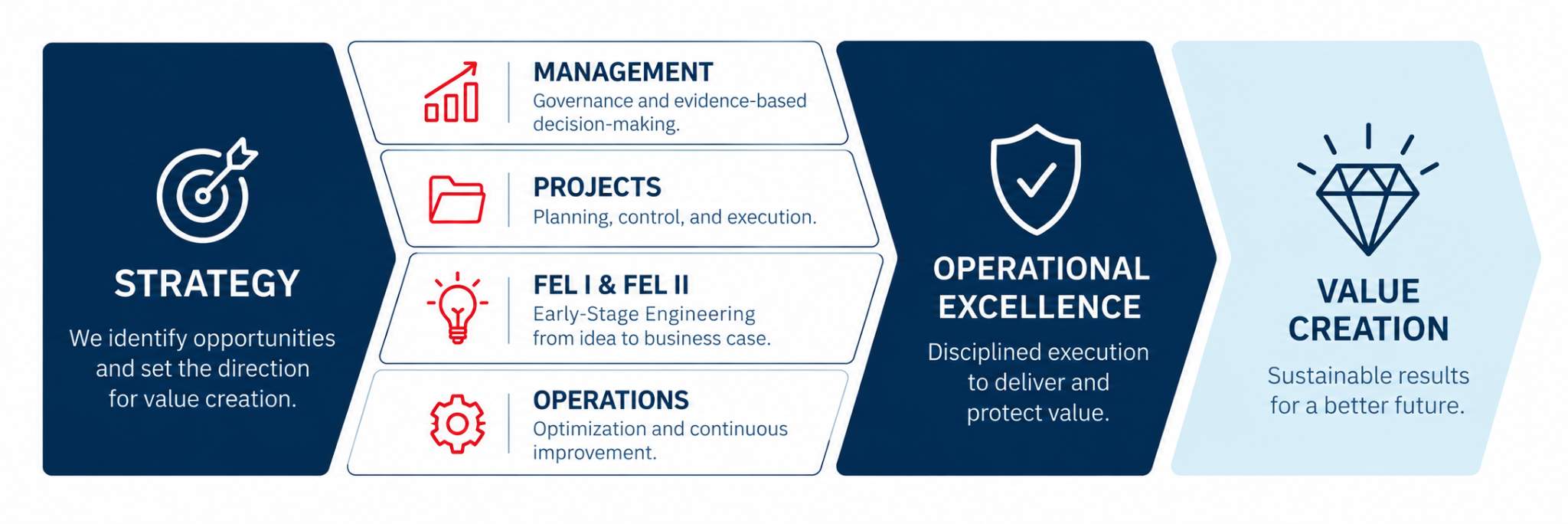 STRATEGY

We identify opportunities and set the direction for value creation.

MANAGEMENT
Governance and evidence-based decision-making.

PROJECTS
Planning, control, and execution.

FEL I & FEL II
Early-Stage Engineering from idea to business case.

OPERATIONS
Optimization and continuous improvement.

OPERATIONAL EXCELLENCE

Disciplined execution to deliver and protect value.

VALUE CREATION

Sustainable results for a better future.